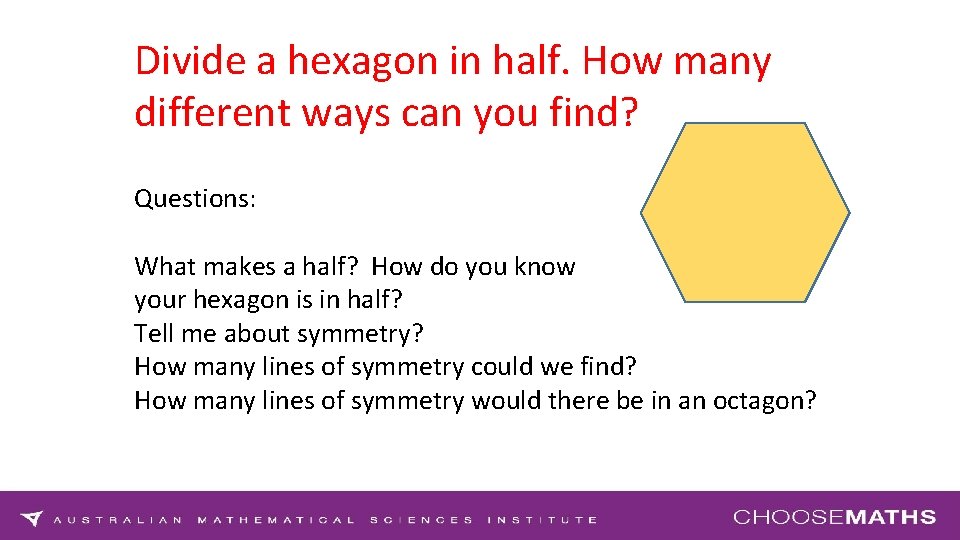 Divide a hexagon in half. How many different ways can you find?

Questions:

What makes a half? How do you know your hexagon is in half?
Tell me about symmetry?
How many lines of symmetry could we find?
How many lines of symmetry would there be in an octagon?

AUSTRALIAN MATHEMATICAL SCIENCES INSTITUTE

CHOOSEMATHS